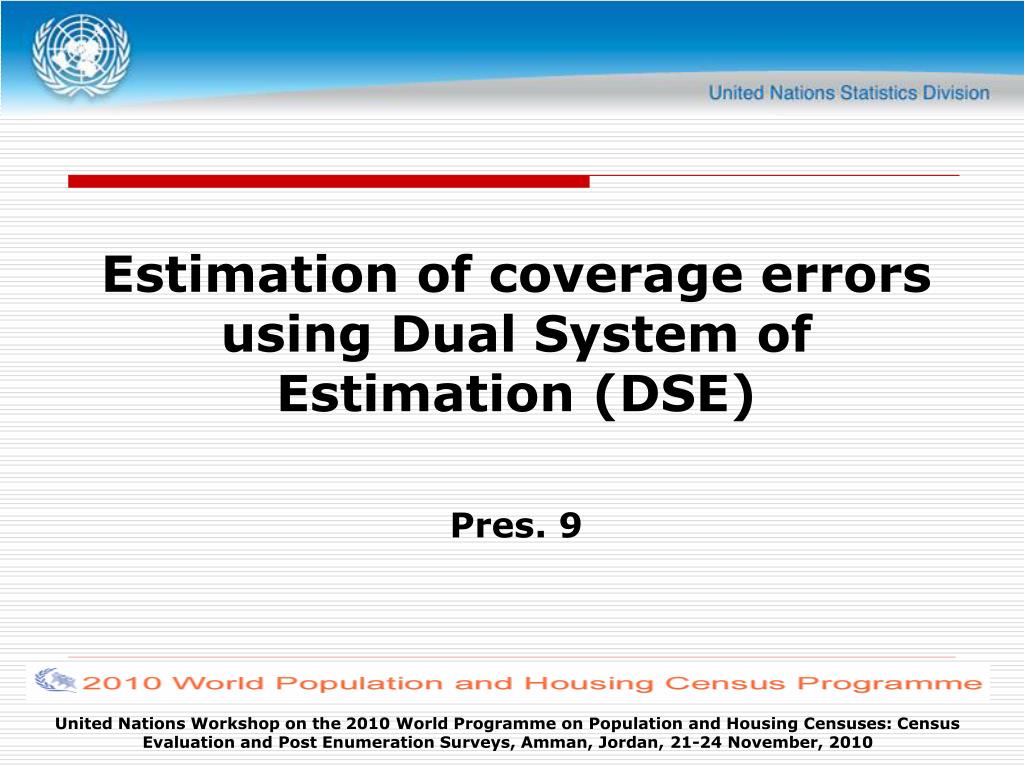 United Nations Statistics Division

Estimation of coverage errors using Dual System of Estimation (DSE)

Pres. 9

2010 World Population and Housing Census Programme

United Nations Workshop on the 2010 World Programme on Population and Housing Censuses: Census Evaluation and Post Enumeration Surveys, Amman, Jordan, 21-24 November, 2010